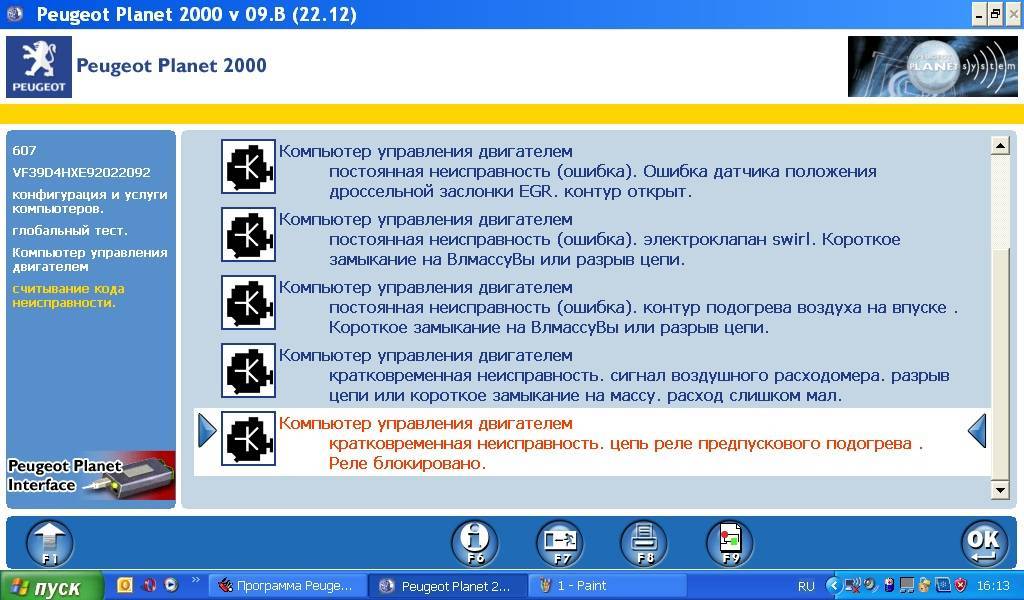 Peugeot Planet 2000 v 09.B (22.12)

PEUGEOT

Peugeot Planet 2000

PLANET system

607
VF39D4HXE92022092
конфигурация и услуги компьютеров.
глобальный тест.
Компьютер управления двигателем
считывание кода неисправности.

Peugeot Planet Interface

Компьютер управления двигателем
постоянная неисправность (ошибка). Ошибка датчика положения дроссельной заслонки EGR. контур открыт.

Компьютер управления двигателем
постоянная неисправность (ошибка). электроклапан swirl. Короткое замыкание на ВлмассуВы или разрыв цепи.

Компьютер управления двигателем
постоянная неисправность (ошибка). контур подогрева воздуха на впуске . Короткое замыкание на ВлмассуВы или разрыв цепи.

Компьютер управления двигателем
кратковременная неисправность. сигнал воздушного расходомера. разрыв цепи или короткое замыкание на массу. расход слишком мал.

Компьютер управления двигателем
кратковременная неисправность. цепь реле предпускового подогрева . Реле блокировано.

F1 F6 F7 F8 F9 OK

пуск
Программа Peuge...
Peugeot Planet 2...
1 - Paint
RU
16:13